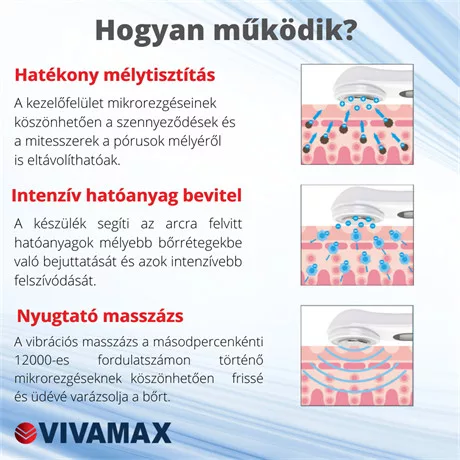 Hogyan működik?

Hatékony mélytisztítás

A kezelőfelület mikrorezgéseinek köszönhetően a szennyeződések és a mitesszerek a pórusok mélyéről is eltávolíthatóak.

Intenzív hatóanyag bevitel

A készülék segíti az arcra felvitt hatóanyagok mélyebb bőrrétegekbe való bejuttatását és azok intenzívebb felszívódását.

Nyugtató masszázs

A vibrációs masszázs a másodpercenkénti 12000-es fordulatszámon történő mikrorezgéseknek köszönhetően frissé és üdévé varázsolja a bőrt.

VIVAMAX